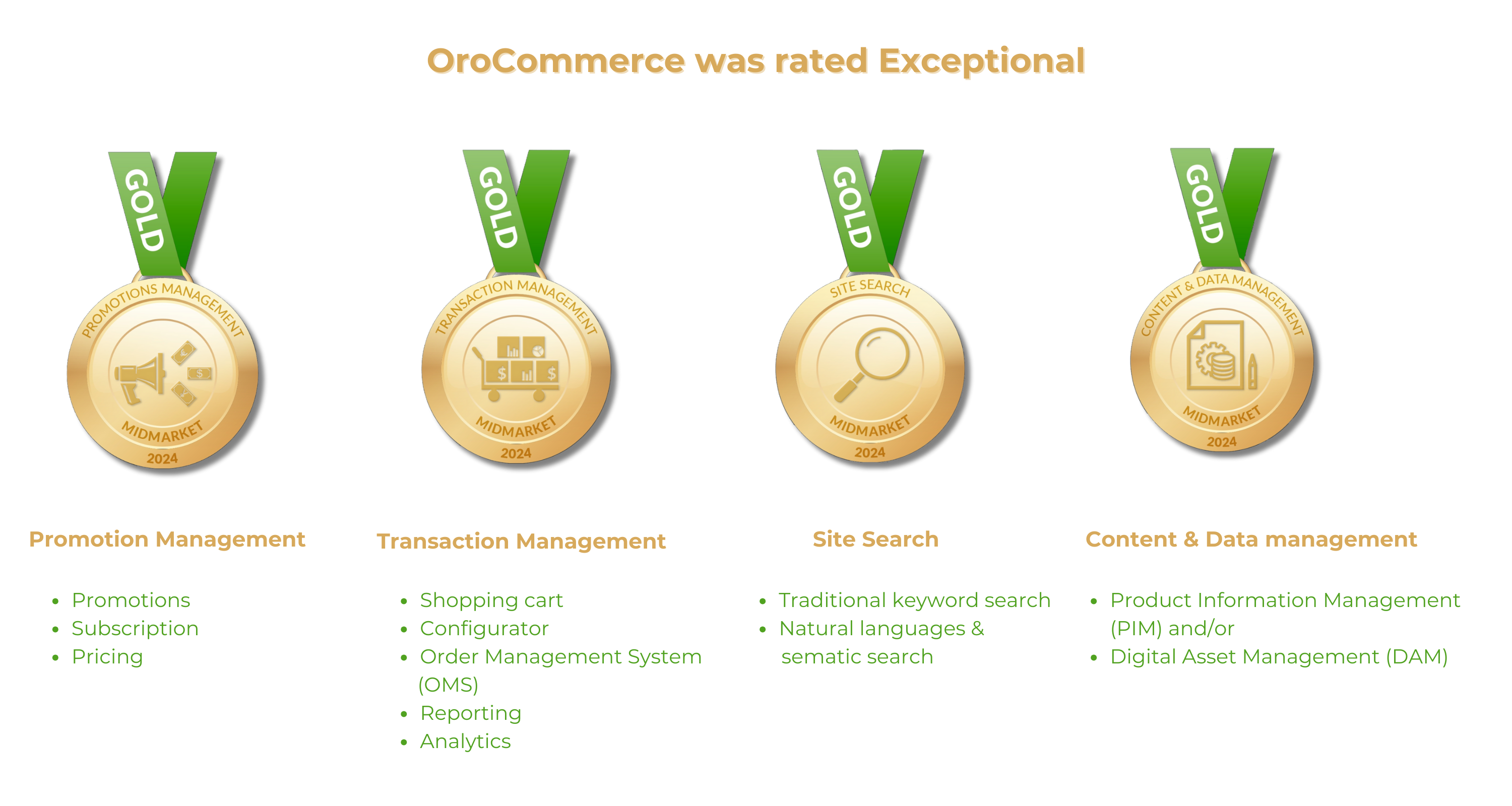 OroCommerce was rated Exceptional

GOLD
PROMOTIONS MANAGEMENT
MIDMARKET
2024

Promotion Management

- Promotions
- Subscription
- Pricing

GOLD
TRANSACTION MANAGEMENT
MIDMARKET
2024

Transaction Management

- Shopping cart
- Configurator
- Order Management System (OMS)
- Reporting
- Analytics

GOLD
SITE SEARCH
MIDMARKET
2024

Site Search

- Traditional keyword search
- Natural languages & sematic search

GOLD
CONTENT & DATA MANAGEMENT
MIDMARKET
2024

Content & Data management

- Product Information Management (PIM) and/or
- Digital Asset Management (DAM)